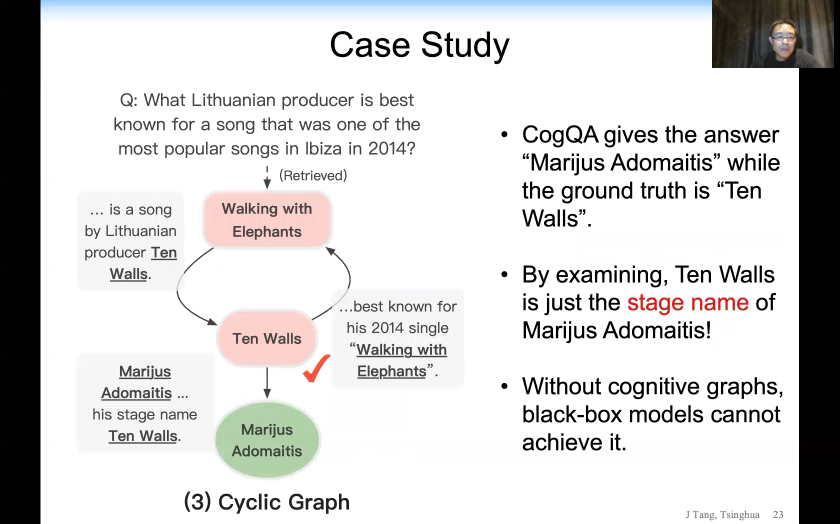 Case Study

Q: What Lithuanian producer is best known for a song that was one of the most popular songs in Ibiza in 2014?

(Retrieved)

Walking with Elephants

... is a song by Lithuanian producer Ten Walls.

Ten Walls

...best known for his 2014 single "Walking with Elephants".

Marijus Adomaitis ... his stage name Ten Walls.

Marijus Adomaitis

(3) Cyclic Graph

• CogQA gives the answer "Marijus Adomaitis" while the ground truth is "Ten Walls".

• By examining, Ten Walls is just the stage name of Marijus Adomaitis!

• Without cognitive graphs, black-box models cannot achieve it.

J Tang, Tsinghua 23